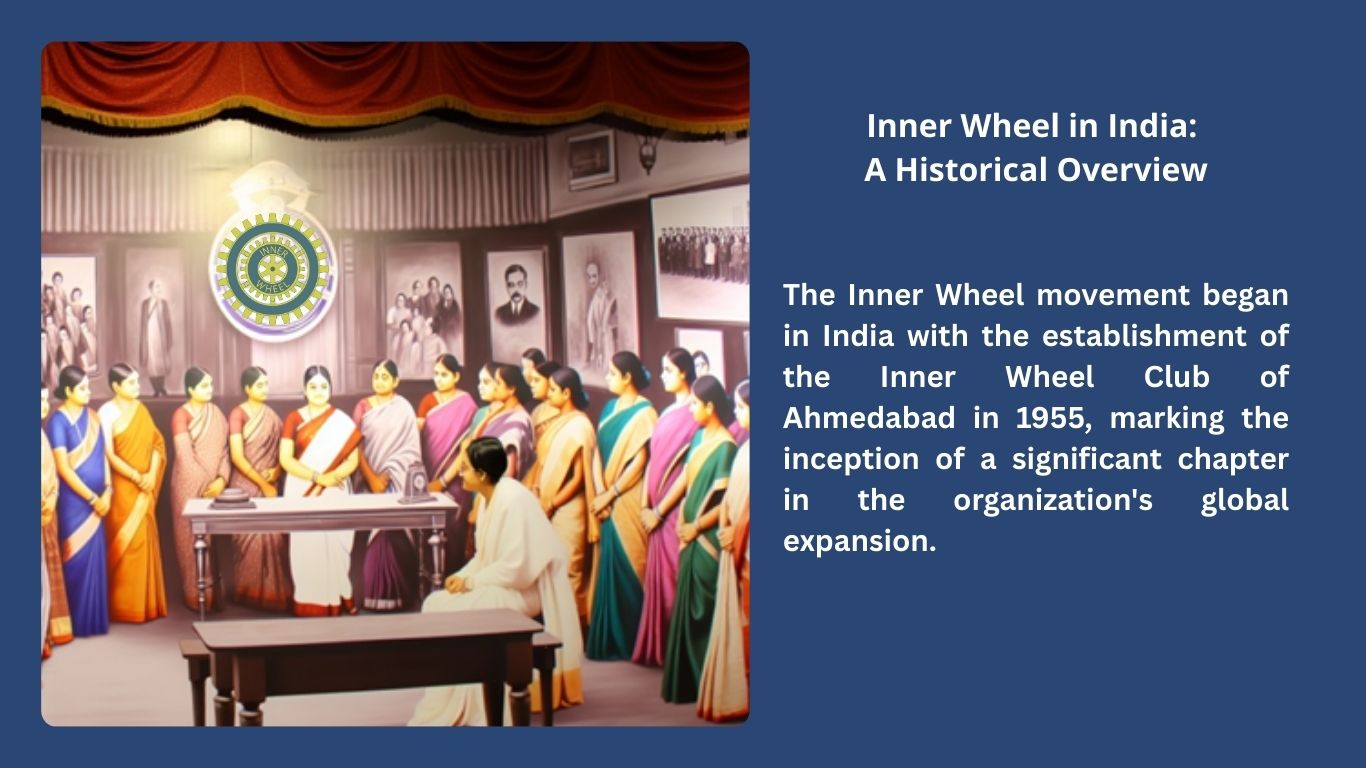 INNER WHEEL

Inner Wheel in India:
A Historical Overview

The Inner Wheel movement began in India with the establishment of the Inner Wheel Club of Ahmedabad in 1955, marking the inception of a significant chapter in the organization's global expansion.